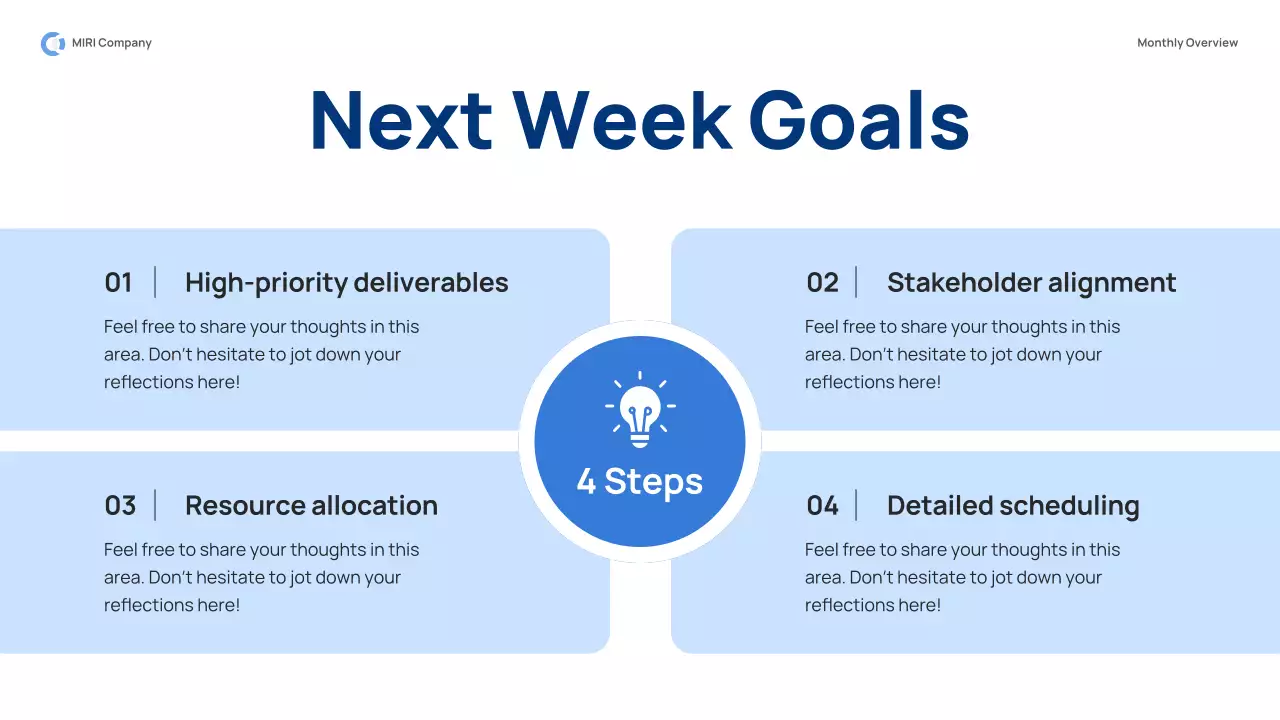 MIRI Company

Monthly Overview

Next Week Goals

01 High-priority deliverables

Feel free to share your thoughts in this area. Don't hesitate to jot down your reflections here!

02 Stakeholder alignment

Feel free to share your thoughts in this area. Don't hesitate to jot down your reflections here!

4 Steps

03 Resource allocation

Feel free to share your thoughts in this area. Don't hesitate to jot down your reflections here!

04 Detailed scheduling

Feel free to share your thoughts in this area. Don't hesitate to jot down your reflections here!